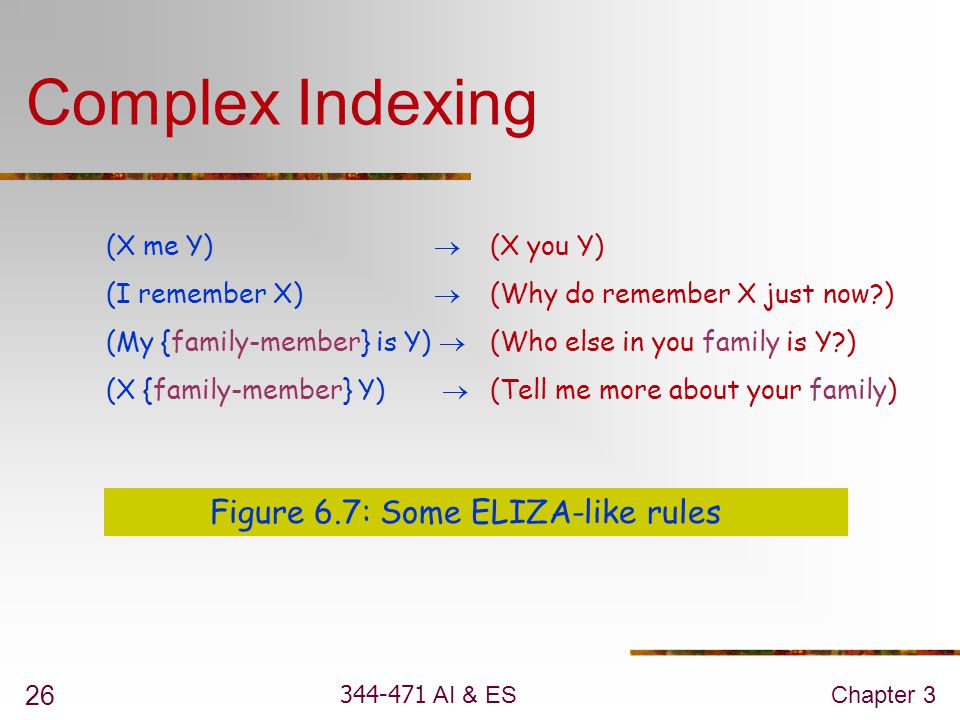 Complex Indexing

(X me Y) $\rightarrow$ (X you Y)

(I remember X) $\rightarrow$ (Why do remember X just now?)

(My {family-member} is Y) $\rightarrow$ (Who else in you family is Y?)

(X {family-member} Y) $\rightarrow$ (Tell me more about your family)

Figure 6.7: Some ELIZA-like rules

26

344-471 AI & ES

Chapter 3